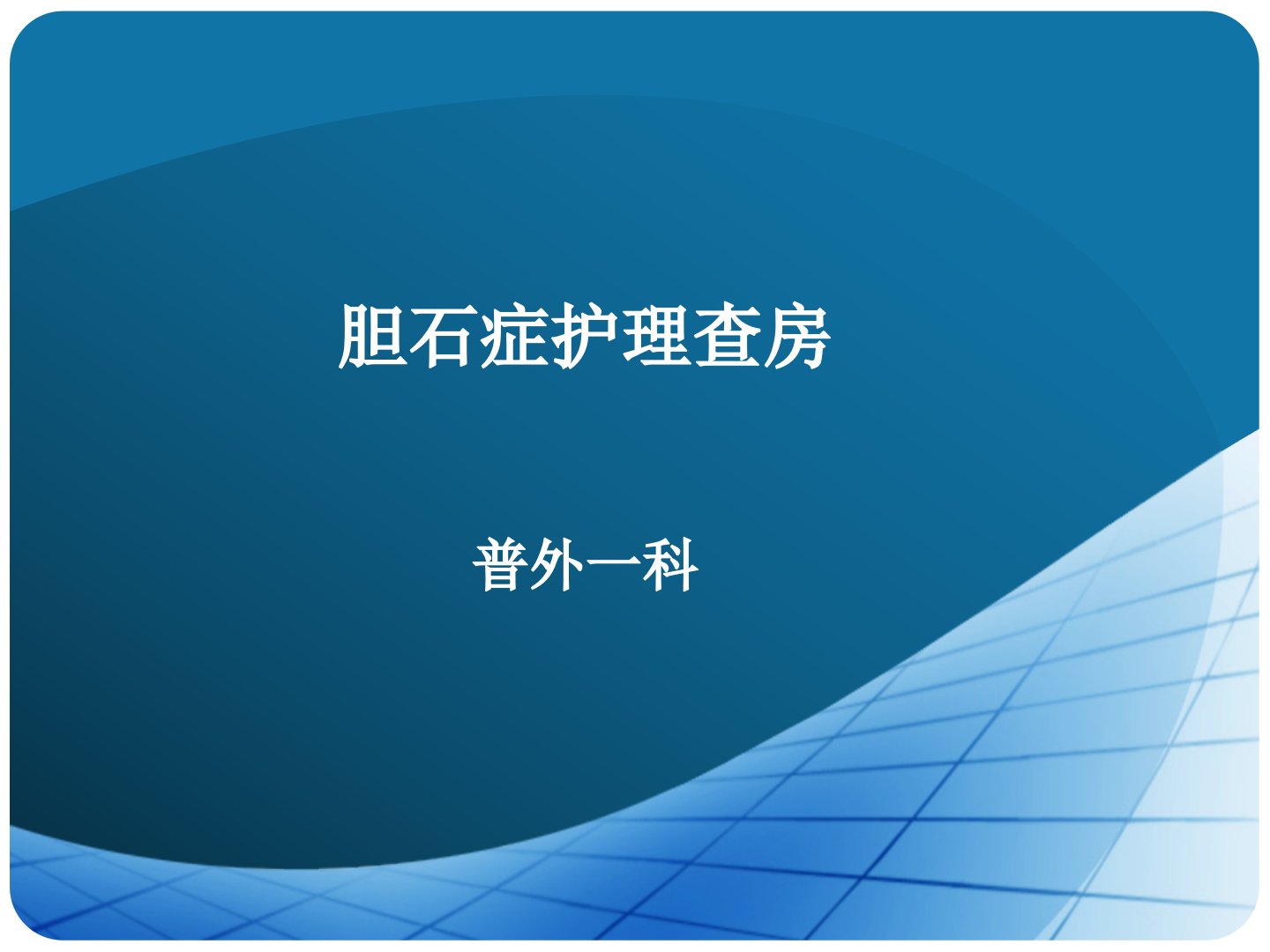 胆石症护理查房

普外一科